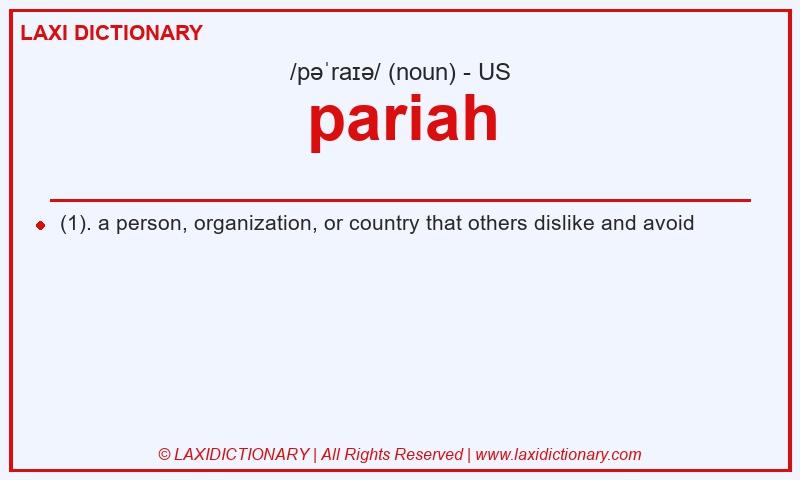 LAXI DICTIONARY

/pəˈraɪə/ (noun) - US

pariah

(1). a person, organization, or country that others dislike and avoid

© LAXIDICTIONARY | All Rights Reserved | www.laxidictionary.com